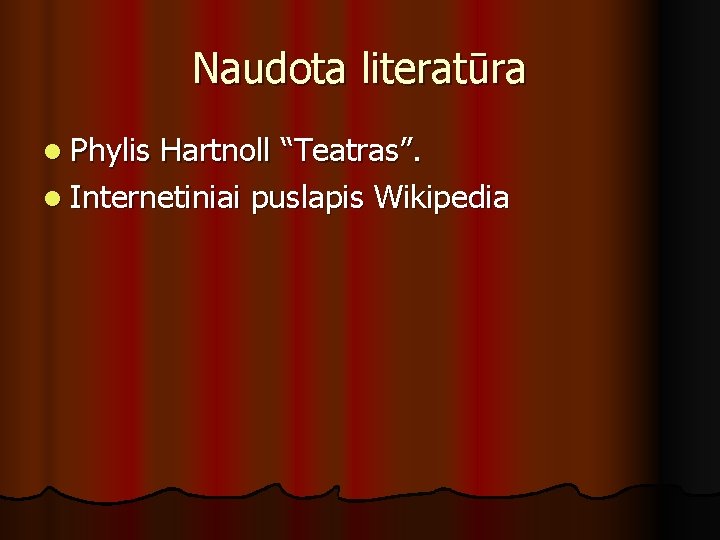 Naudota literatūra

- Phylis Hartnoll “Teatras”.
- Internetiniai puslapis Wikipedia